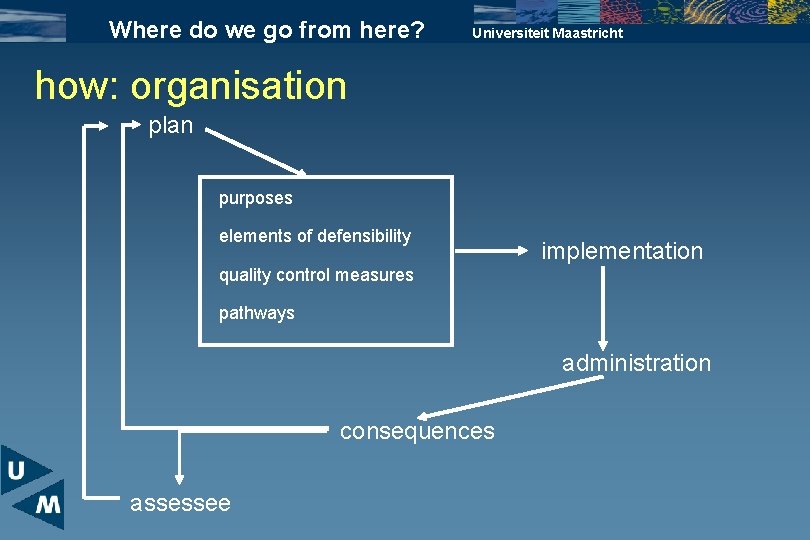 Where do we go from here?

Universiteit Maastricht

how: organisation

plan

purposes

elements of defensibility

quality control measures

pathways

implementation

administration

consequences

assessee

U

M